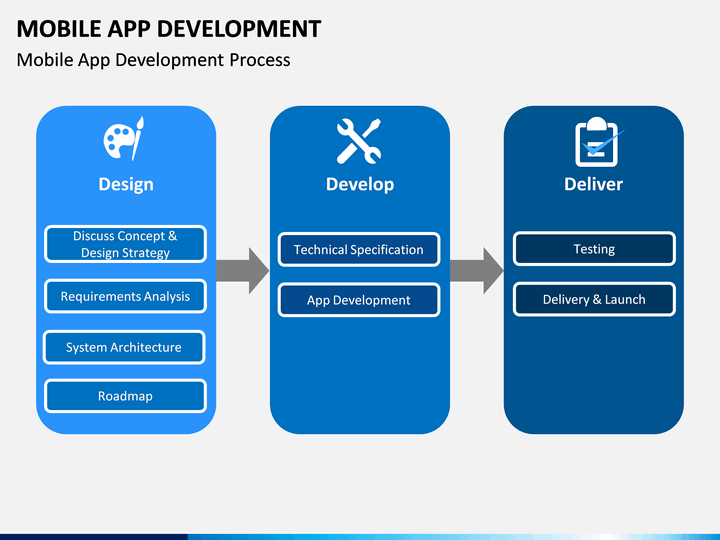 MOBILE APP DEVELOPMENT
Mobile App Development Process

Design

Discuss Concept & Design Strategy

Requirements Analysis

System Architecture

Roadmap

Develop

Technical Specification

App Development

Deliver

Testing

Delivery & Launch